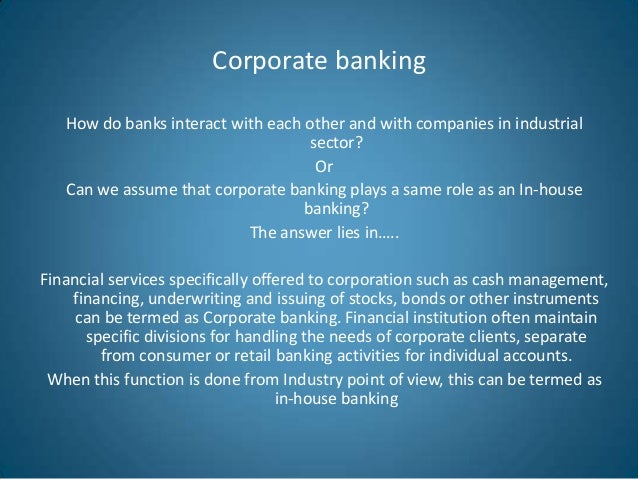 Corporate banking

How do banks interact with each other and with companies in industrial sector?

Or

Can we assume that corporate banking plays a same role as an In-house banking?

The answer lies in…..

Financial services specifically offered to corporation such as cash management, financing, underwriting and issuing of stocks, bonds or other instruments can be termed as Corporate banking. Financial institution often maintain specific divisions for handling the needs of corporate clients, separate from consumer or retail banking activities for individual accounts.

When this function is done from Industry point of view, this can be termed as in-house banking